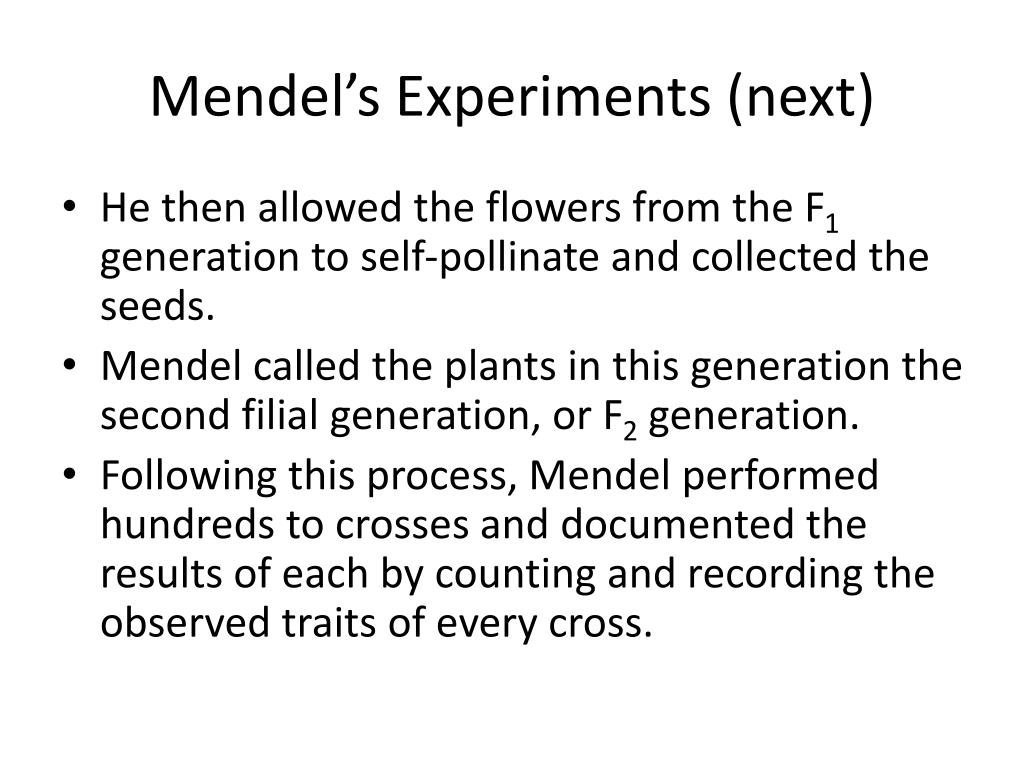 Mendel’s Experiments (next)

• He then allowed the flowers from the $F_1$ generation to self-pollinate and collected the seeds.
• Mendel called the plants in this generation the second filial generation, or $F_2$ generation.
• Following this process, Mendel performed hundreds to crosses and documented the results of each by counting and recording the observed traits of every cross.